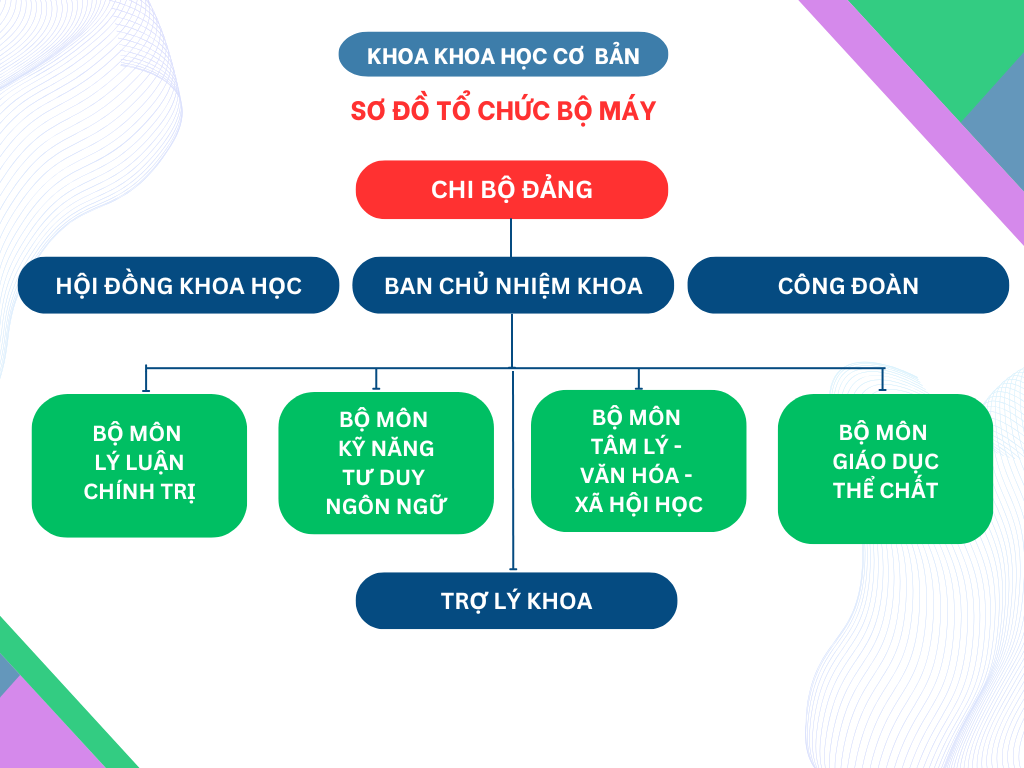 KHOA KHOA HỌC CƠ BẢN

SƠ ĐỒ TỔ CHỨC BỘ MÁY

CHI BỘ ĐẢNG

HỘI ĐỒNG KHOA HỌC

BAN CHỦ NHIỆM KHOA

CÔNG ĐOÀN

BỘ MÔN LÝ LUẬN CHÍNH TRỊ

BỘ MÔN KỸ NĂNG TƯ DUY NGÔN NGỮ

BỘ MÔN TÂM LÝ - VĂN HÓA - XÃ HỘI HỌC

BỘ MÔN GIÁO DỤC THỂ CHẤT

TRỢ LÝ KHOA